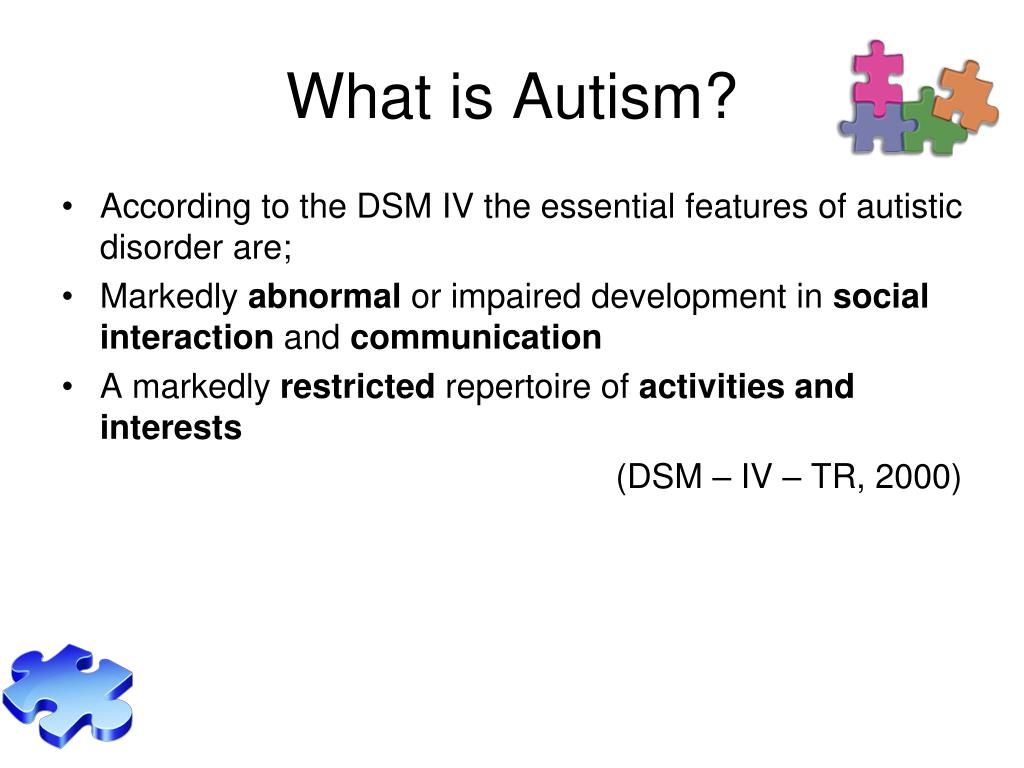 What is Autism?

• According to the DSM IV the essential features of autistic disorder are;

• Markedly abnormal or impaired development in social interaction and communication

• A markedly restricted repertoire of activities and interests

(DSM – IV – TR, 2000)